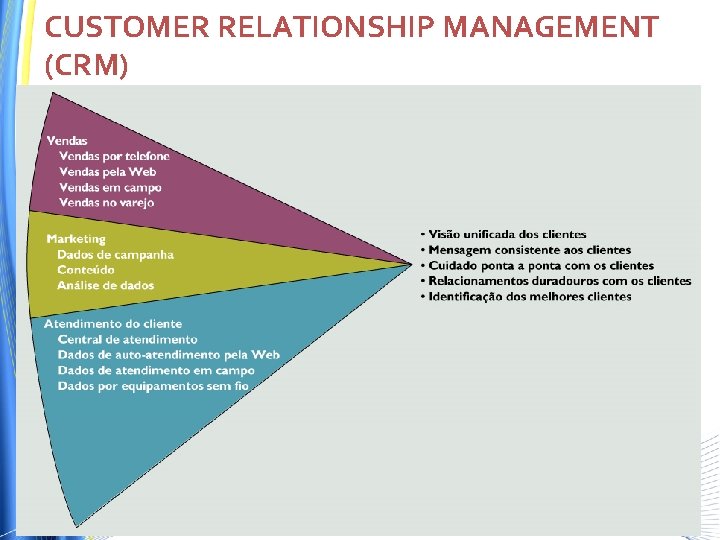 CUSTOMER RELATIONSHIP MANAGEMENT (CRM)

Vendas
Vendas por telefone
Vendas pela Web
Vendas em campo
Vendas no varejo

Marketing
Dados de campanha
Conteúdo
Análise de dados

Atendimento do cliente
Central de atendimento
Dados de auto-atendimento pela Web
Dados de atendimento em campo
Dados por equipamentos sem fio

• Visão unificada dos clientes
• Mensagem consistente aos clientes
• Cuidado ponta a ponta com os clientes
• Relacionamentos duradouros com os clientes
• Identificação dos melhores clientes